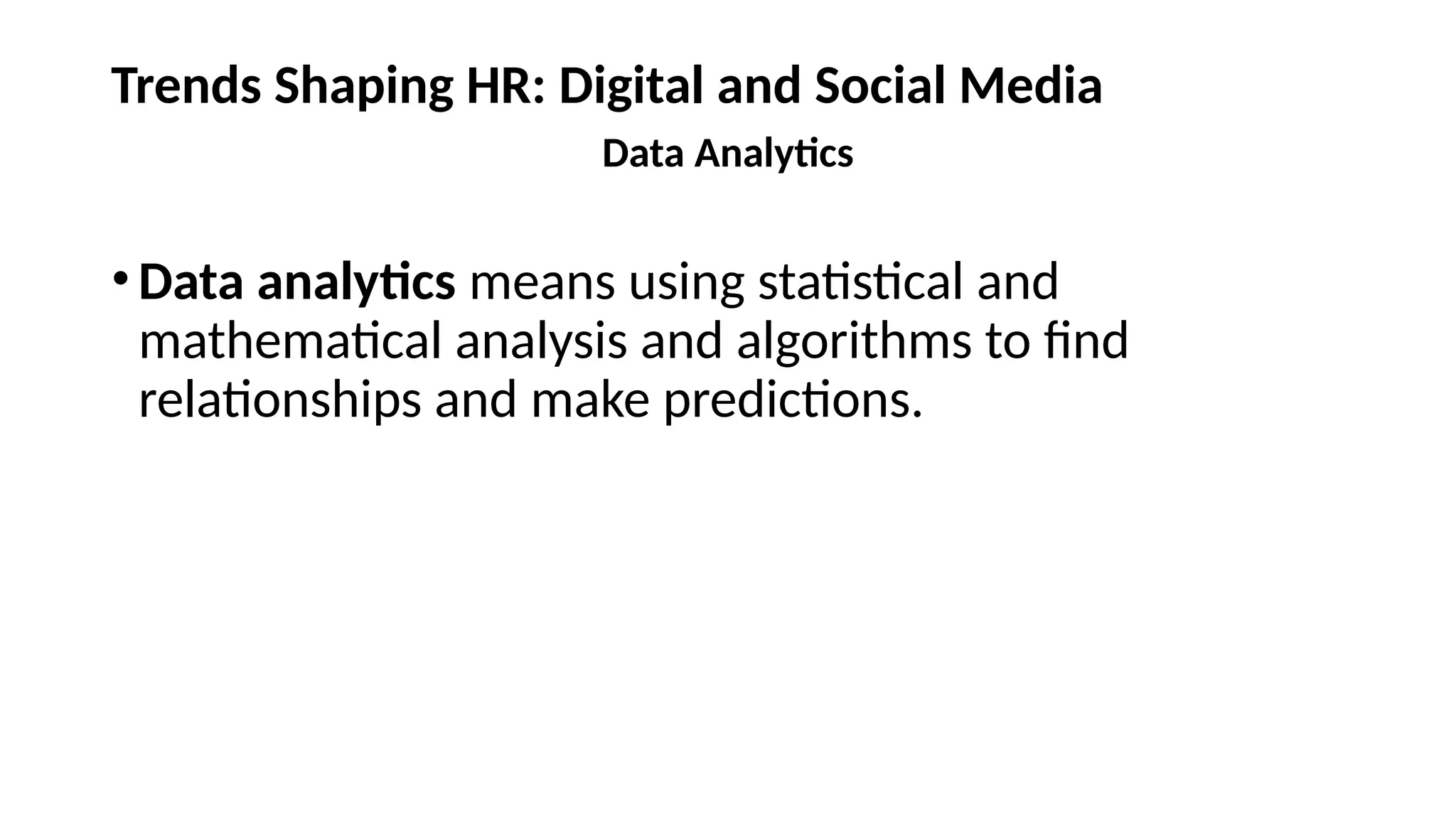 Trends Shaping HR: Digital and Social Media

Data Analytics

• Data analytics means using statistical and mathematical analysis and algorithms to find relationships and make predictions.